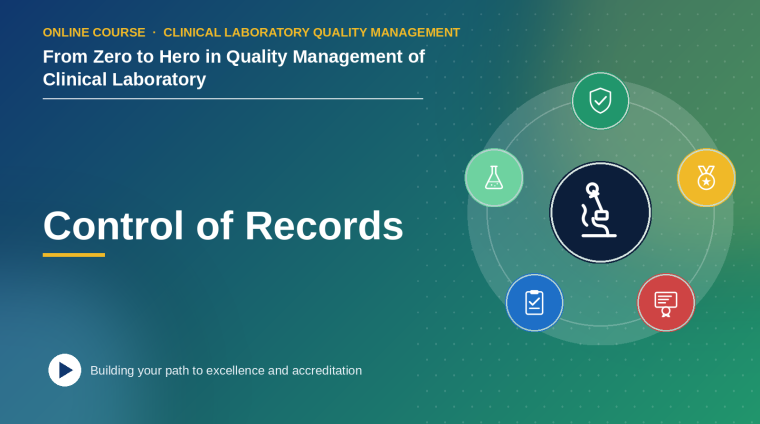 ONLINE COURSE · CLINICAL LABORATORY QUALITY MANAGEMENT

From Zero to Hero in Quality Management of Clinical Laboratory

Control of Records

Building your path to excellence and accreditation